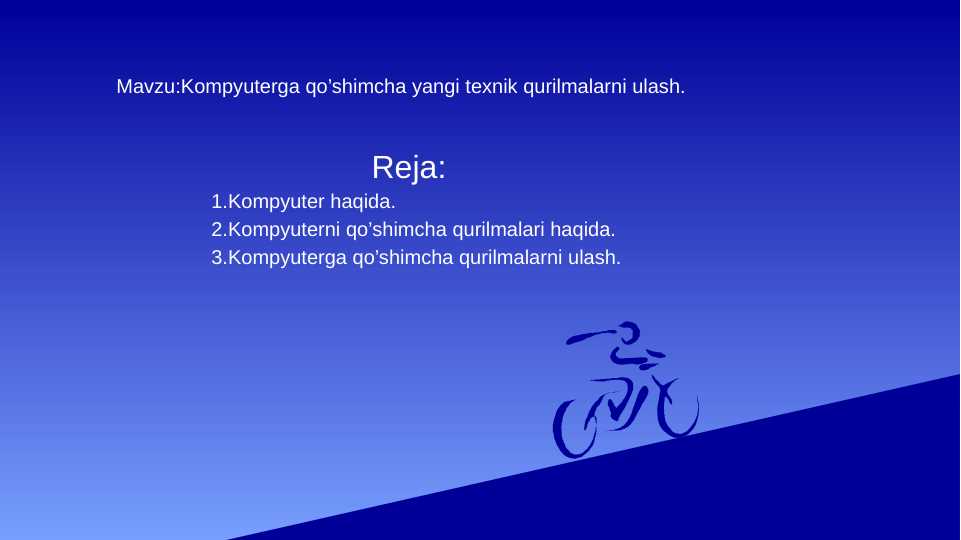 Mavzu:Kompyuterga qo’shimcha yangi texnik qurilmalarni ulash.

Reja:

1.Kompyuter haqida.
2.Kompyuterni qo’shimcha qurilmalari haqida.
3.Kompyuterga qo’shimcha qurilmalarni ulash.